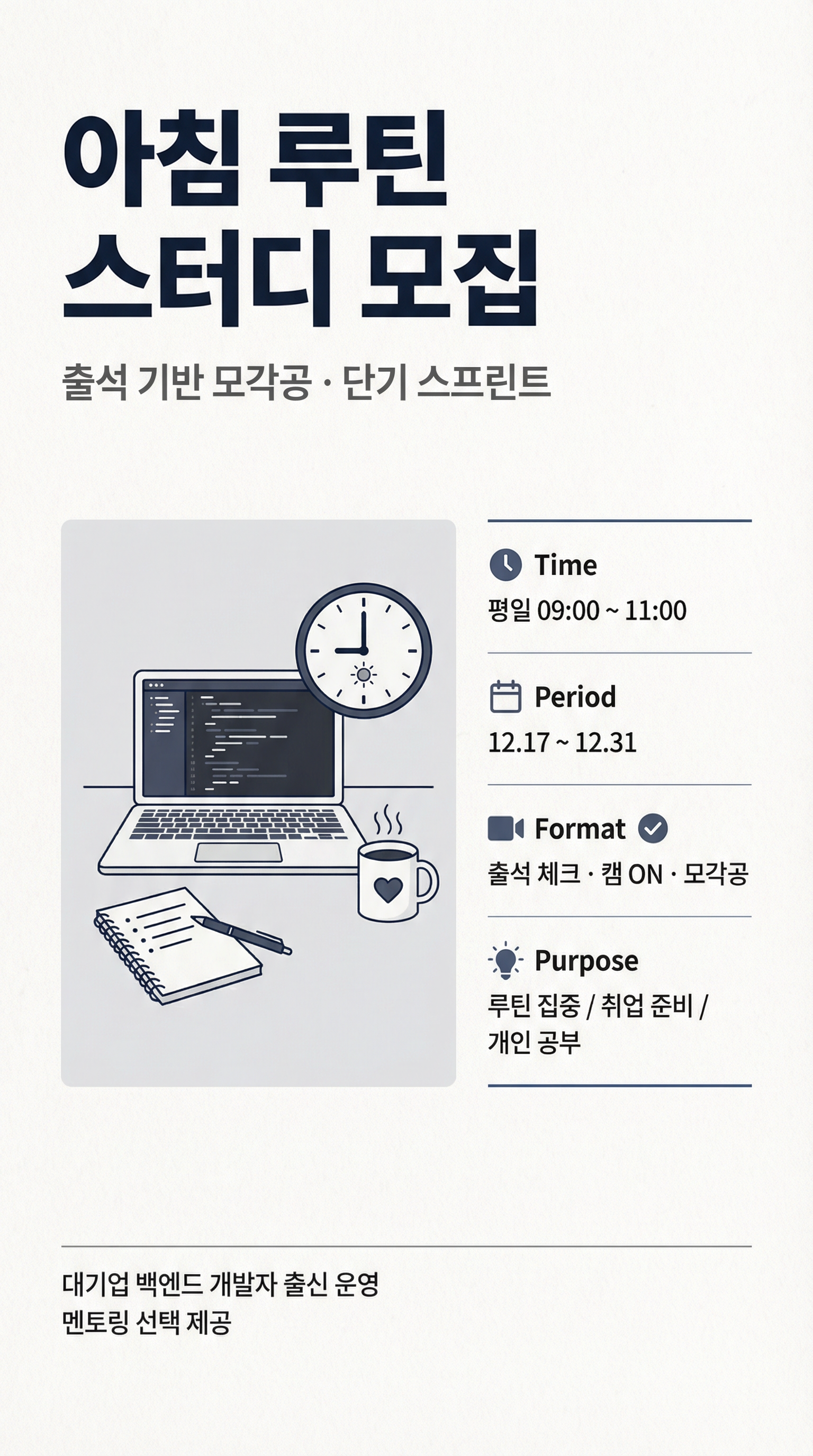 아침 루틴
스터디 모집

출석 기반 모각공 · 단기 스프린트

Time
평일 09:00 ~ 11:00

Period
12.17 ~ 12.31

Format
출석 체크 · 캠 ON · 모각공

Purpose
루틴 집중 / 취업 준비 / 개인 공부

대기업 백엔드 개발자 출신 운영
멘토링 선택 제공